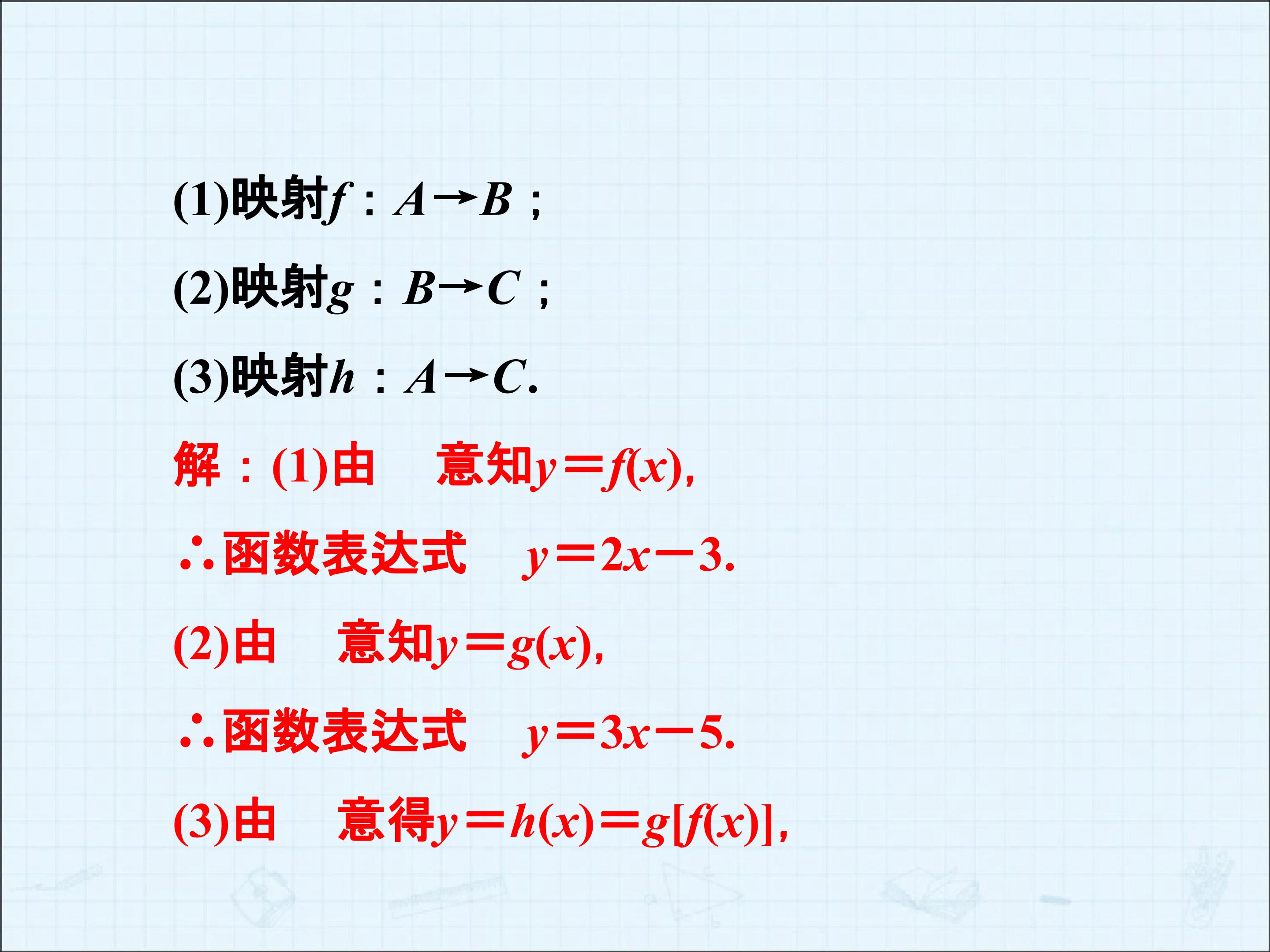 (1)映射$f$：$A \to B$；

(2)映射$g$：$B \to C$；

(3)映射$h$：$A \to C$.

解：(1)由 意知$y=f(x)$,

∴函数表达式 $y=2x-3$.

(2)由 意知$y=g(x)$,

∴函数表达式 $y=3x-5$.

(3)由 意得$y=h(x)=g[f(x)]$,